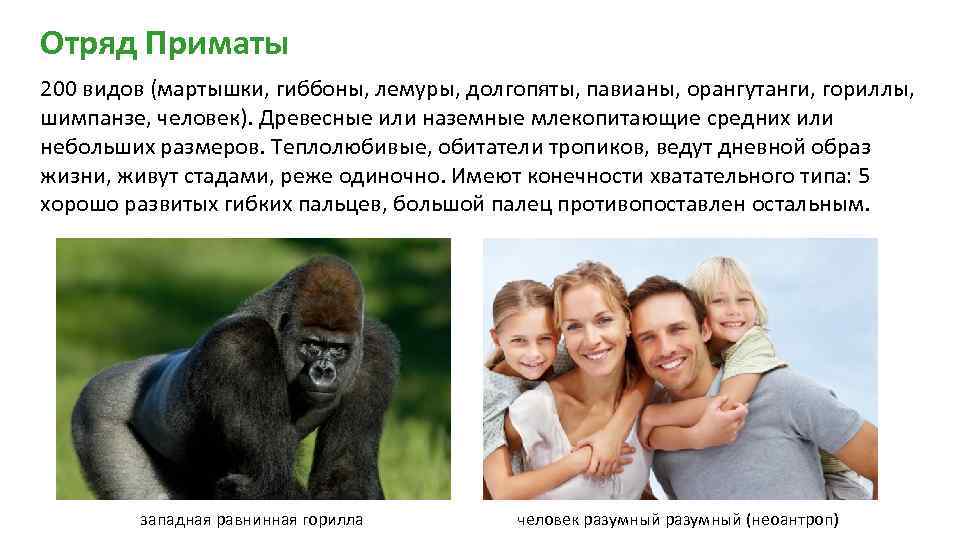 Отряд Приматы

200 видов (мартышки, гиббоны, лемуры, долгопяты, павианы, орангутанги, гориллы, шимпанзе, человек). Древесные или наземные млекопитающие средних или небольших размеров. Теплолюбивые, обитатели тропиков, ведут дневной образ жизни, живут стадами, реже одиночно. Имеют конечности хватательного типа: 5 хорошо развитых гибких пальцев, большой палец противопоставлен остальным.

западная равнинная горилла

человек разумный разумный (неоантроп)